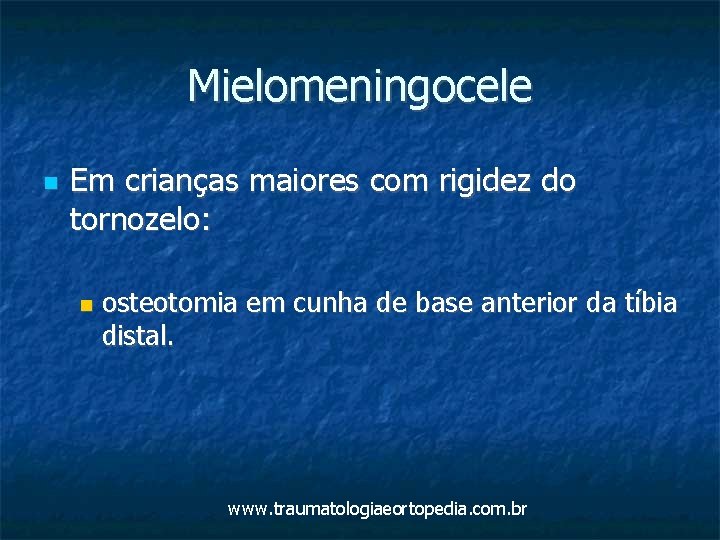 Mielomeningocele

Em crianças maiores com rigidez do tornozelo:

osteotomia em cunha de base anterior da tíbia distal.

www.traumatologiaeortopedia.com.br